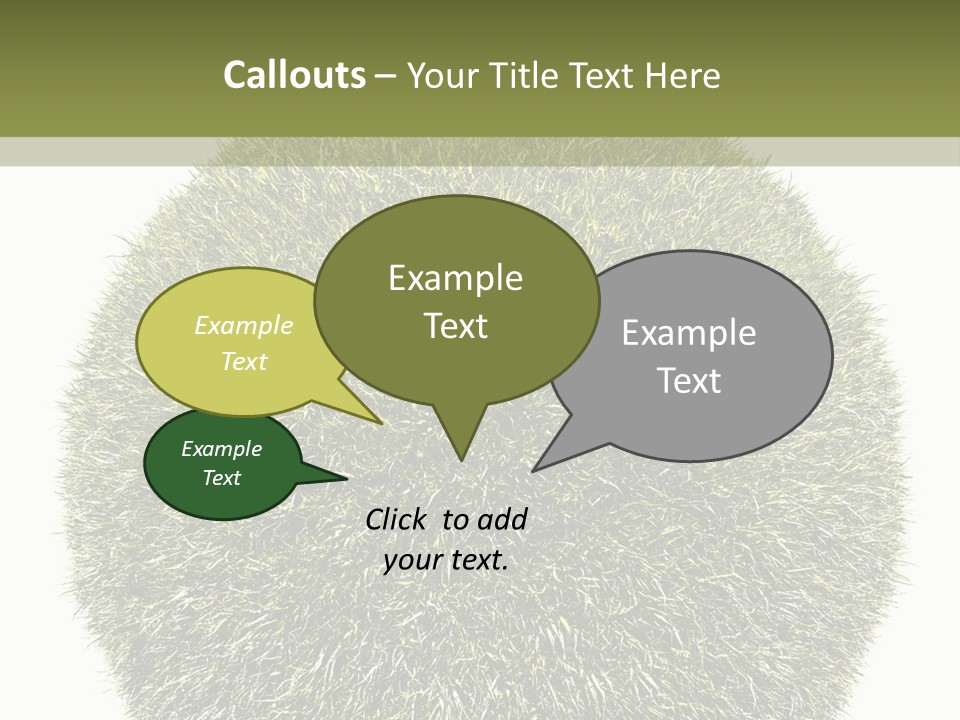 Callouts – Your Title Text Here

Example Text

Example Text

Example Text

Example Text

Click to add your text.